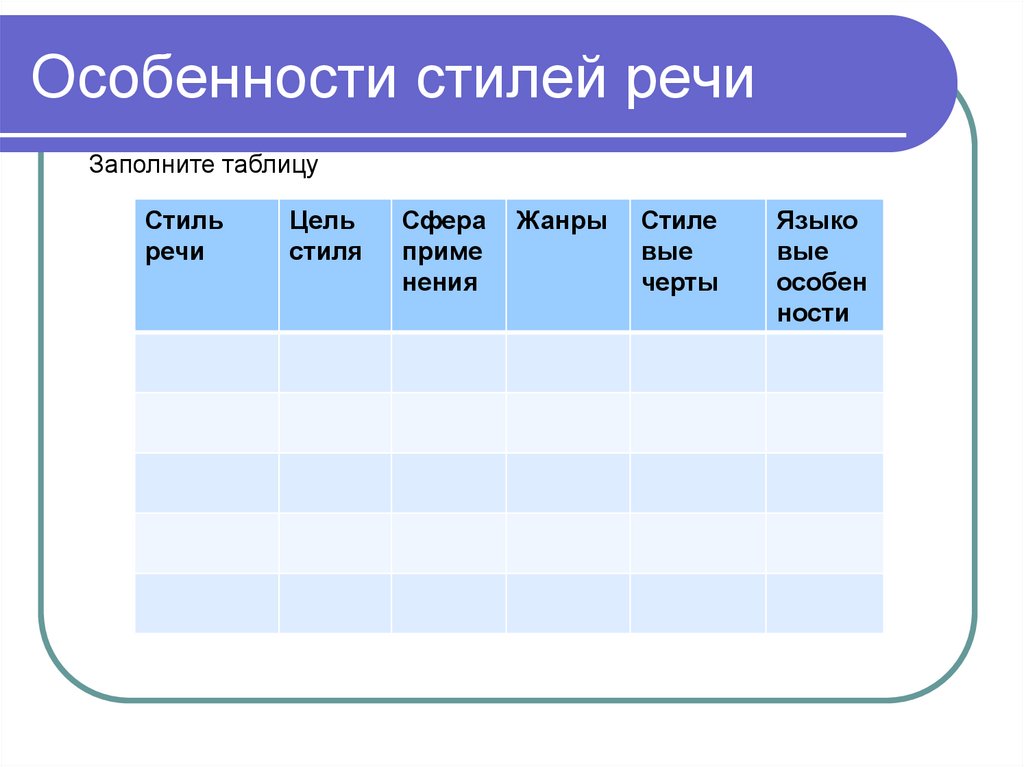 Особенности стилей речи

Заполните таблицу

| Стиль речи | Цель стиля | Сфера применения | Жанры | Стилевые черты | Языковые особенности |
|---|---|---|---|---|---|
| | | | | | |
| | | | | | |
| | | | | | |
| | | | | | |
| | | | | | |